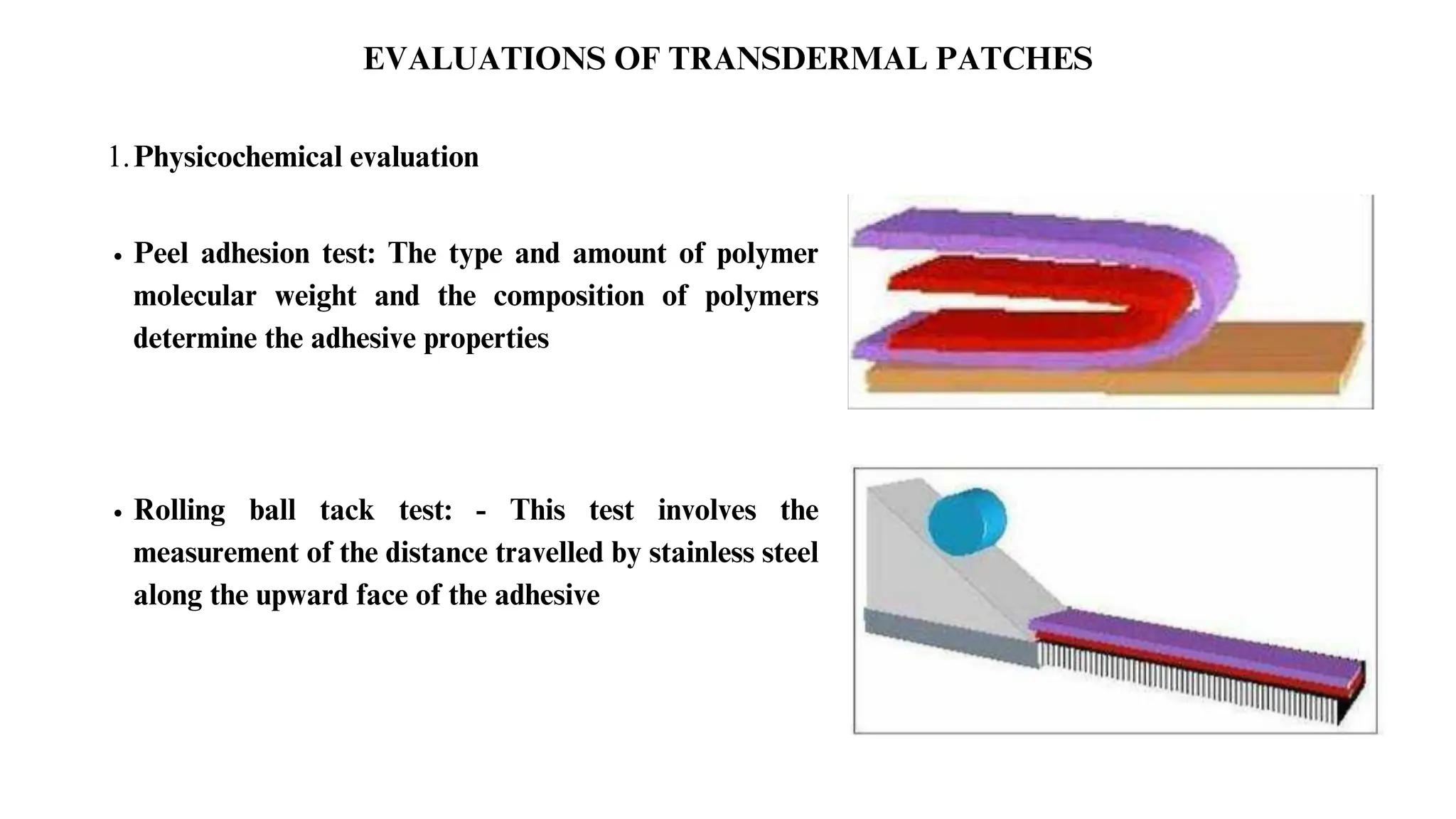 EVALUATIONS OF TRANSDERMAL PATCHES

1. Physicochemical evaluation

• Peel adhesion test: The type and amount of polymer molecular weight and the composition of polymers determine the adhesive properties

• Rolling ball tack test: - This test involves the measurement of the distance travelled by stainless steel along the upward face of the adhesive